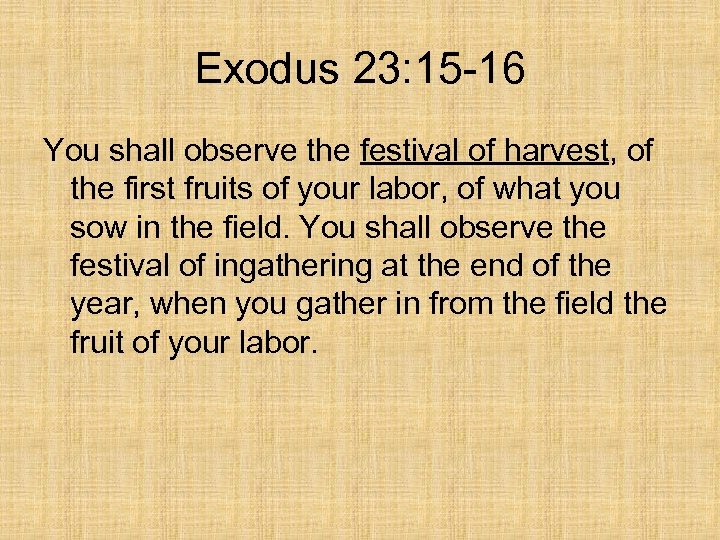 Exodus 23:15-16

You shall observe the festival of harvest, of the first fruits of your labor, of what you sow in the field. You shall observe the festival of ingathering at the end of the year, when you gather in from the field the fruit of your labor.